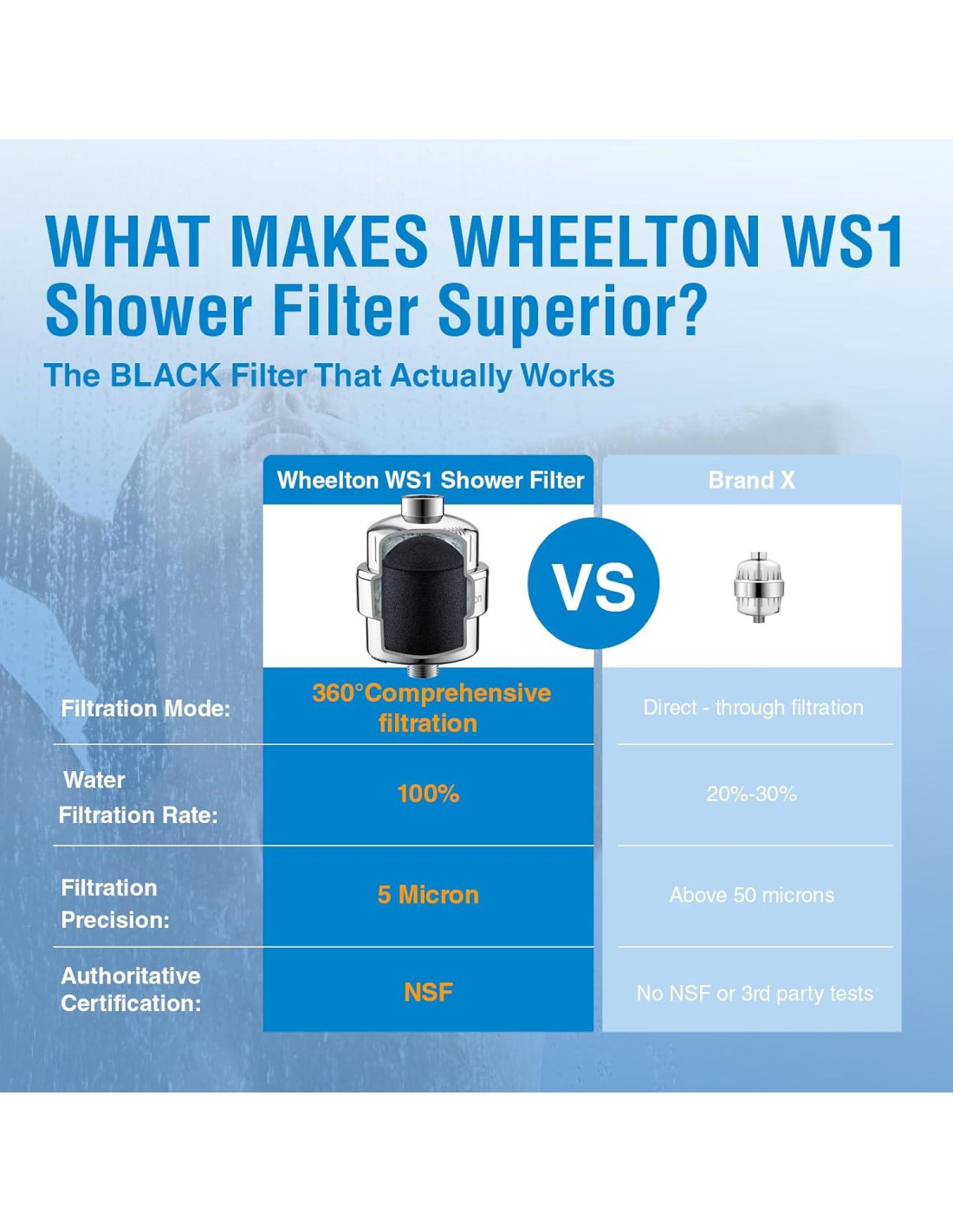 WHAT MAKES WHEELTON WS1 Shower Filter Superior?

The BLACK Filter That Actually Works

| | Wheelton WS1 Shower Filter | Brand X |
|---|---|---|
| | VS | |
| Filtration Mode: | 360°Comprehensive filtration | Direct - through filtration |
| Water Filtration Rate: | 100% | 20%-30% |
| Filtration Precision: | 5 Micron | Above 50 microns |
| Authoritative Certification: | NSF | No NSF or 3rd party tests |